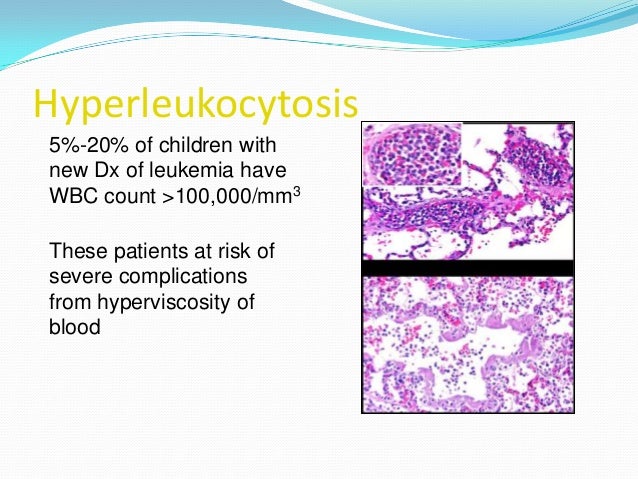 Hyperleukocytosis

5%-20% of children with new Dx of leukemia have WBC count >100,000/mm$^3$

These patients at risk of severe complications from hyperviscosity of blood